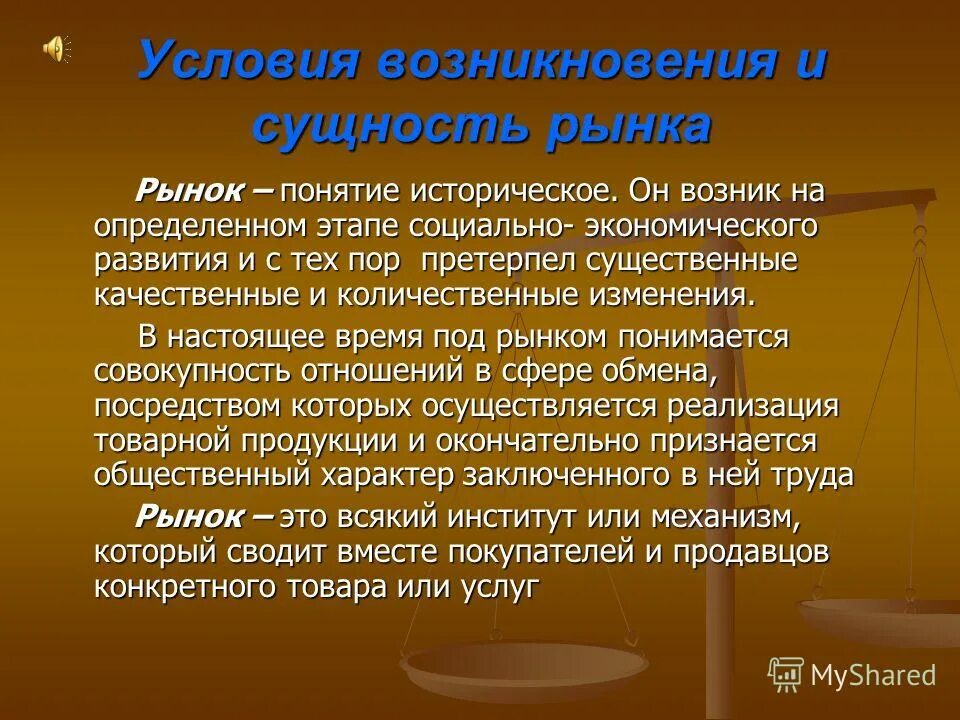 Условия возникновения и сущность рынка

Рынок – понятие историческое. Он возник на определенном этапе социально- экономического развития и с тех пор претерпел существенные качественные и количественные изменения.

В настоящее время под рынком понимается совокупность отношений в сфере обмена, посредством которых осуществляется реализация товарной продукции и окончательно признается общественный характер заключенного в ней труда

Рынок – это всякий институт или механизм, который сводит вместе покупателей и продавцов конкретного товара или услуг

MyShared